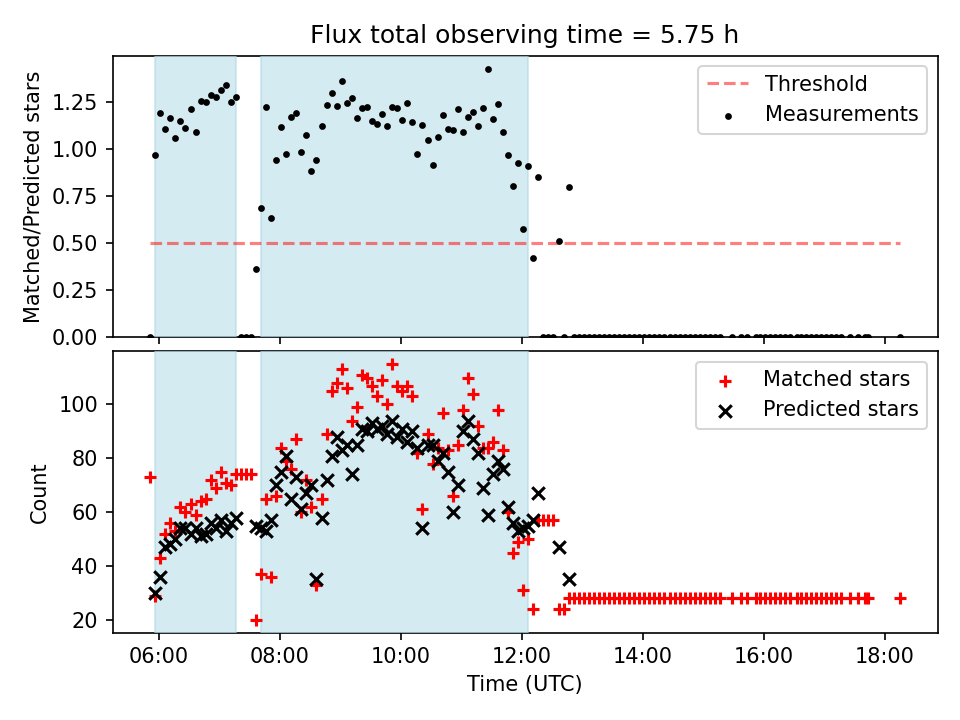 Flux total observing time = 5.75 h

Matched/Predicted stars

1.25
1.00
0.75
0.50
0.25
0.00

Threshold
Measurements

Count

100
80
60
40
20

Matched stars
Predicted stars

06:00 08:00 10:00 12:00 14:00 16:00 18:00

Time (UTC)